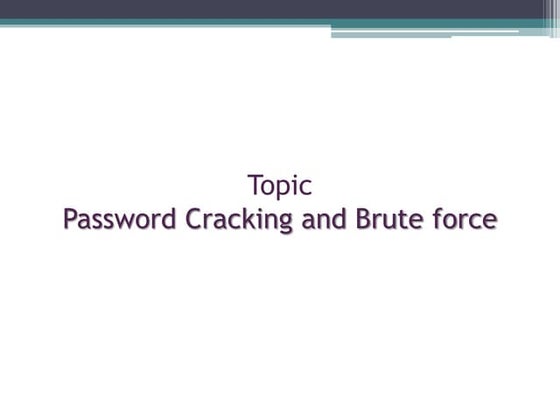 Topic
Password Cracking and Brute force